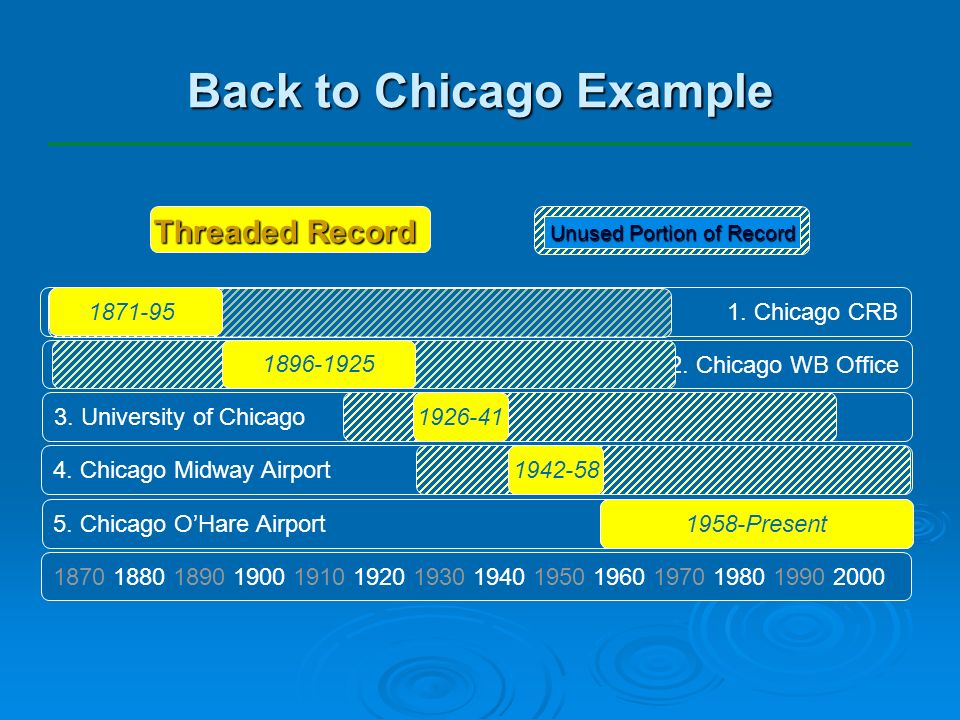 Back to Chicago Example

Threaded Record

Unused Portion of Record

1871-95

1. Chicago CRB

1896-1925

2. Chicago WB Office

3. University of Chicago

1926-41

4. Chicago Midway Airport

1942-58

5. Chicago O'Hare Airport

1958-Present

1870 1880 1890 1900 1910 1920 1930 1940 1950 1960 1970 1980 1990 2000